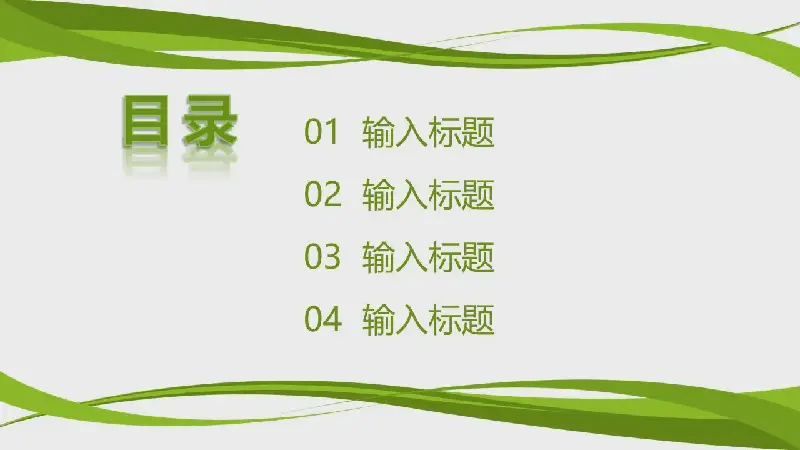 目录

01 输入标题

02 输入标题

03 输入标题

04 输入标题